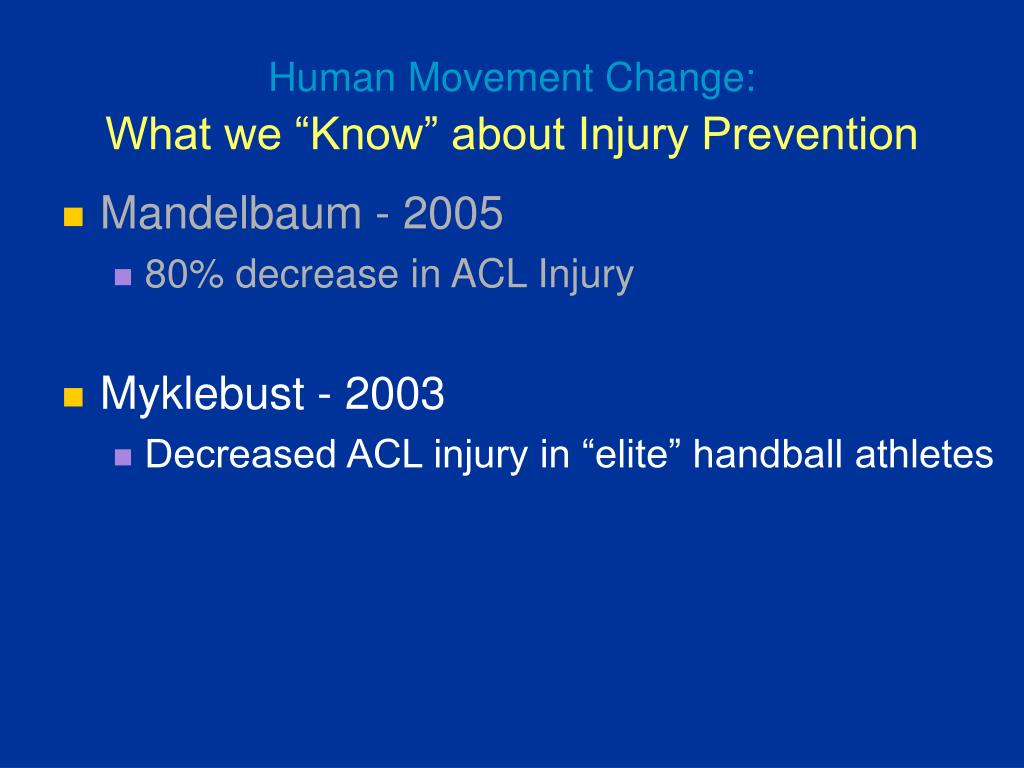 Human Movement Change:
What we “Know” about Injury Prevention

Mandelbaum - 2005
80% decrease in ACL Injury

Myklebust - 2003
Decreased ACL injury in “elite” handball athletes